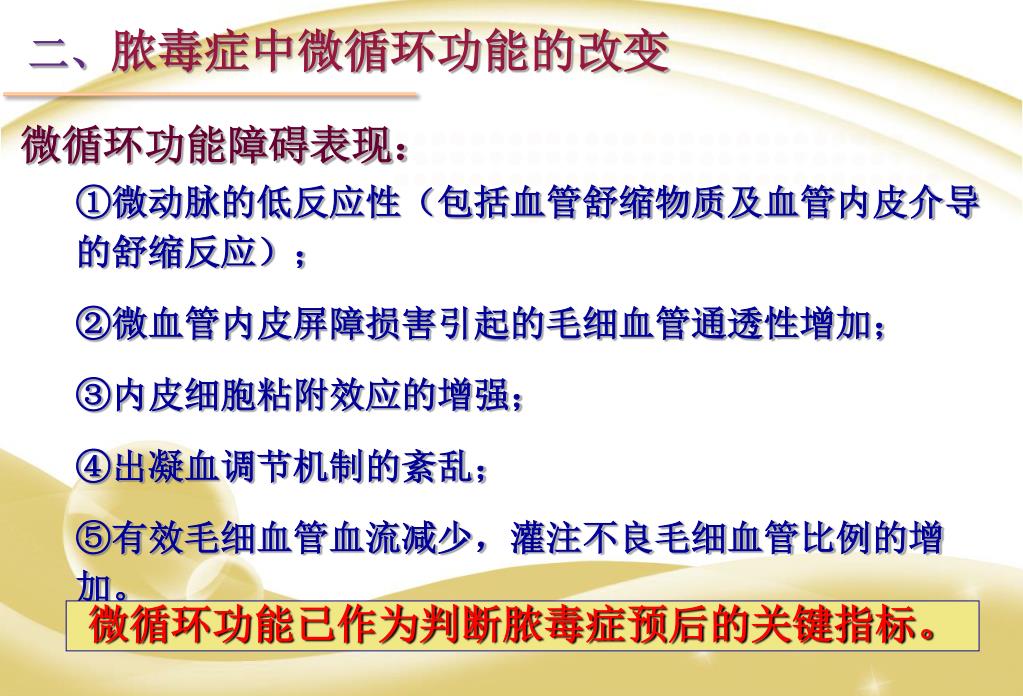 二、脓毒症中微循环功能的改变

微循环功能障碍表现：

①微动脉的低反应性（包括血管舒缩物质及血管内皮介导的舒缩反应）；

②微血管内皮屏障损害引起的毛细血管通透性增加；

③内皮细胞粘附效应的增强；

④出凝血调节机制的紊乱；

⑤有效毛细血管血流减少，灌注不良毛细血管比例的增加。

微循环功能已作为判断脓毒症预后的关键指标。